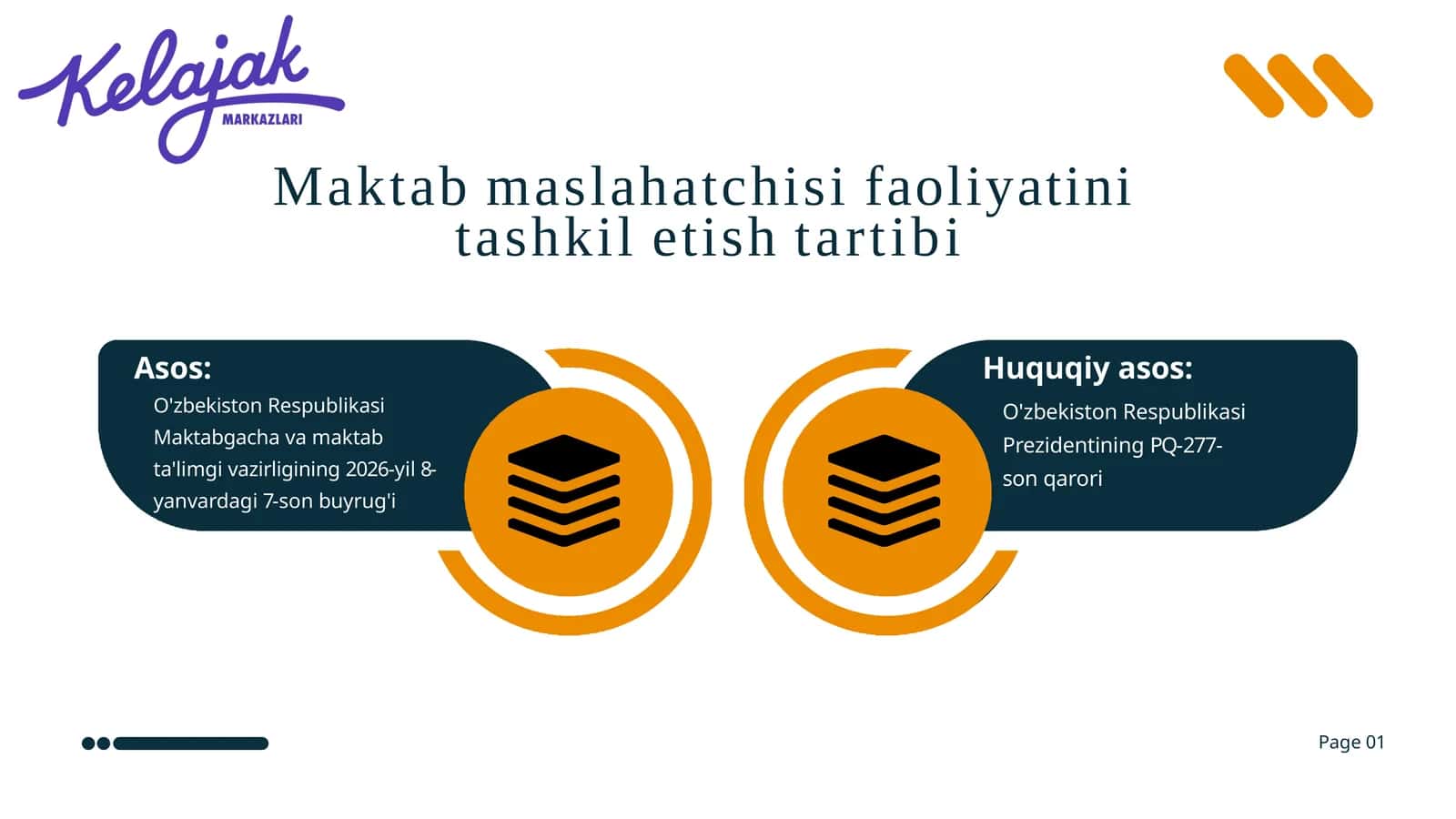 Kelajak
MARKAZLARI

Maktab maslahatchisi faoliyatini tashkil etish tartibi

Asos:
O'zbekiston Respublikasi Maktabgacha va maktab ta'limgi vazirligining 2026-yil 8-yanvardagi 7-son buyrug'i

Huquqiy asos:
O'zbekiston Respublikasi Prezidentining PQ-277-son qarori

Page 01